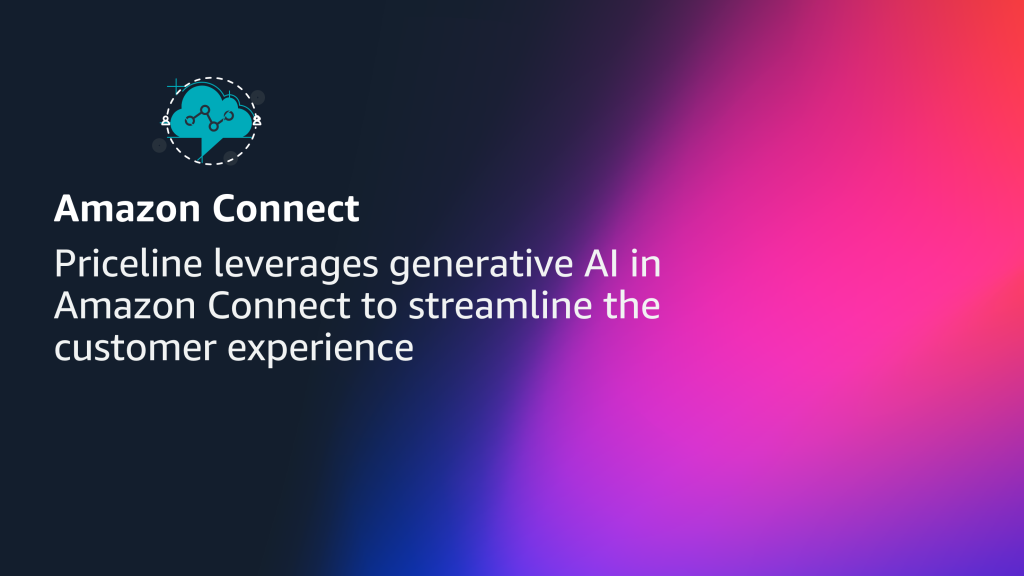 Amazon Connect

Priceline leverages generative AI in Amazon Connect to streamline the customer experience